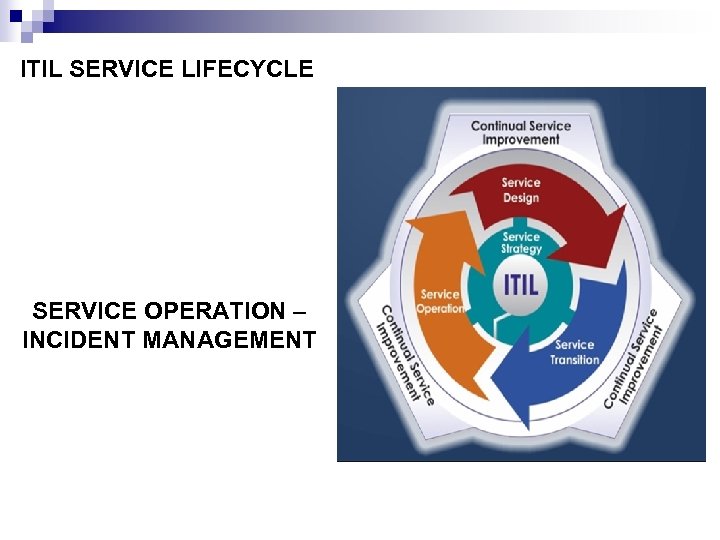 ITIL SERVICE LIFECYCLE

SERVICE OPERATION – INCIDENT MANAGEMENT

Continual Service Improvement

Service Design

Service Strategy

ITIL

Service Operation

Service Transition

Continual Service Improvement

Continual Service Improvement